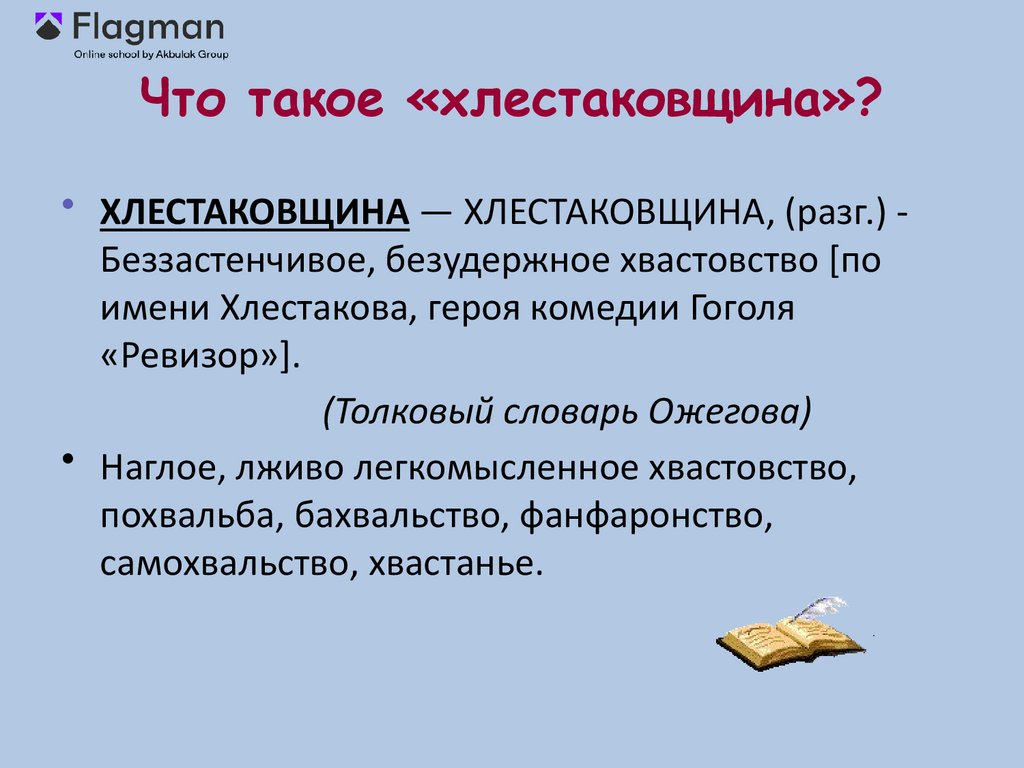 Flagman
Online school by Akbulak Group

Что такое «хлестаковщина»?

• ХЛЕСТАКОВЩИНА — ХЛЕСТАКОВЩИНА, (разг.) - Беззастенчивое, безудержное хвастовство [по имени Хлестакова, героя комедии Гоголя «Ревизор»].

(Толковый словарь Ожегова)

• Наглое, лживо легкомысленное хвастовство, похвальба, бахвальство, фанфаронство, самохвальство, хвастанье.